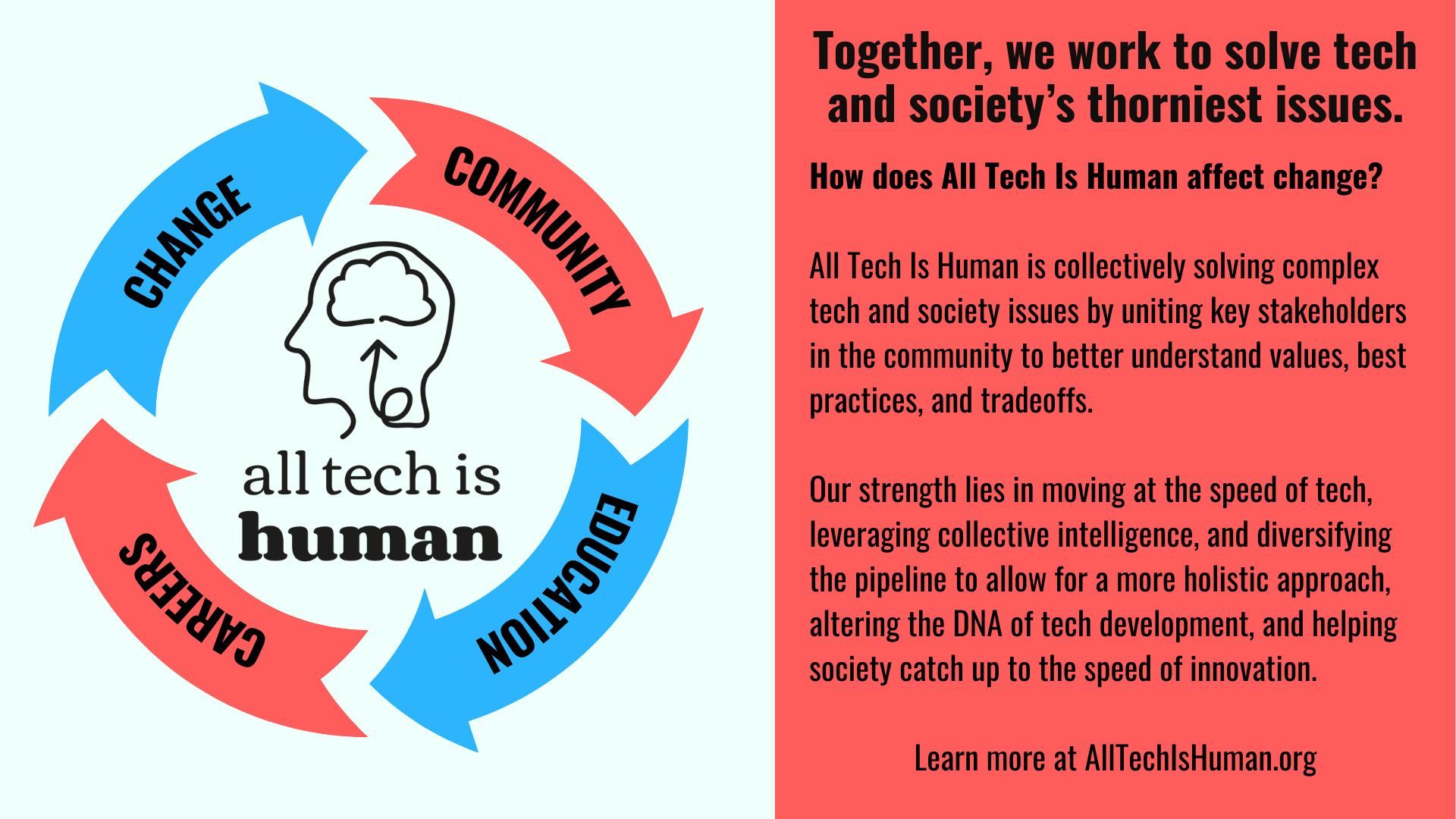 CHANGE

COMMUNITY

EDUCATION

CAREERS

all tech is
human

Together, we work to solve tech and society's thorniest issues.

How does All Tech Is Human affect change?

All Tech Is Human is collectively solving complex tech and society issues by uniting key stakeholders in the community to better understand values, best practices, and tradeoffs.

Our strength lies in moving at the speed of tech, leveraging collective intelligence, and diversifying the pipeline to allow for a more holistic approach, altering the DNA of tech development, and helping society catch up to the speed of innovation.

Learn more at AllTechIsHuman.org